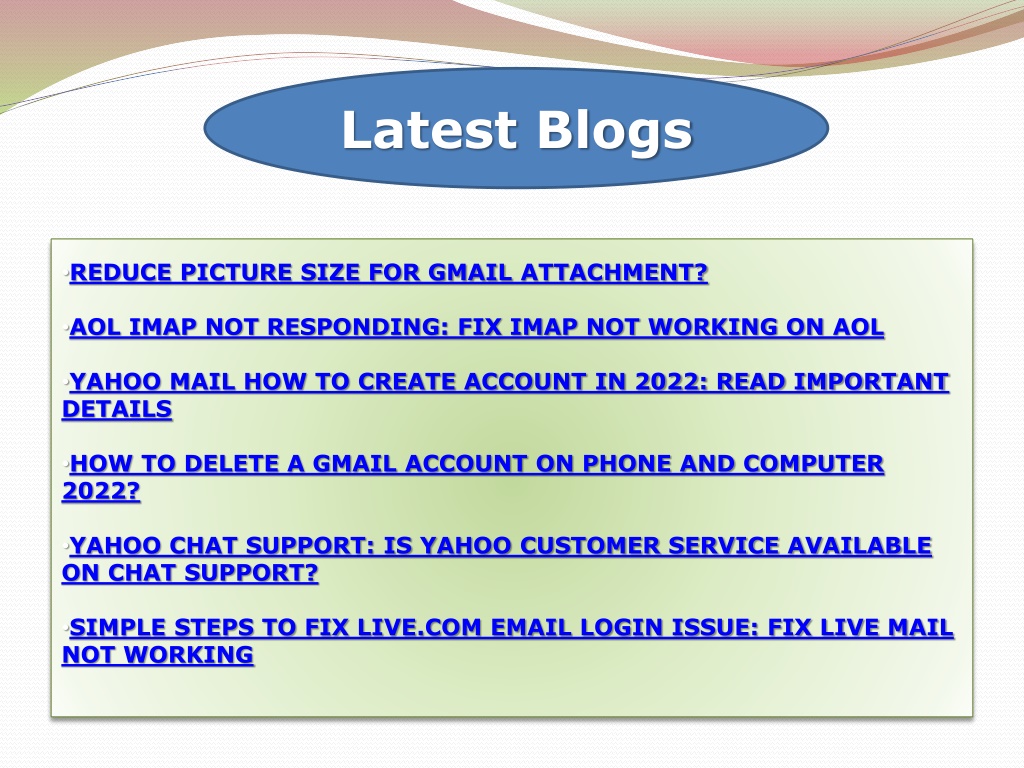 Latest Blogs

•REDUCE PICTURE SIZE FOR GMAIL ATTACHMENT?

•AOL IMAP NOT RESPONDING: FIX IMAP NOT WORKING ON AOL

•YAHOO MAIL HOW TO CREATE ACCOUNT IN 2022: READ IMPORTANT DETAILS

•HOW TO DELETE A GMAIL ACCOUNT ON PHONE AND COMPUTER 2022?

•YAHOO CHAT SUPPORT: IS YAHOO CUSTOMER SERVICE AVAILABLE ON CHAT SUPPORT?

•SIMPLE STEPS TO FIX LIVE.COM EMAIL LOGIN ISSUE: FIX LIVE MAIL NOT WORKING